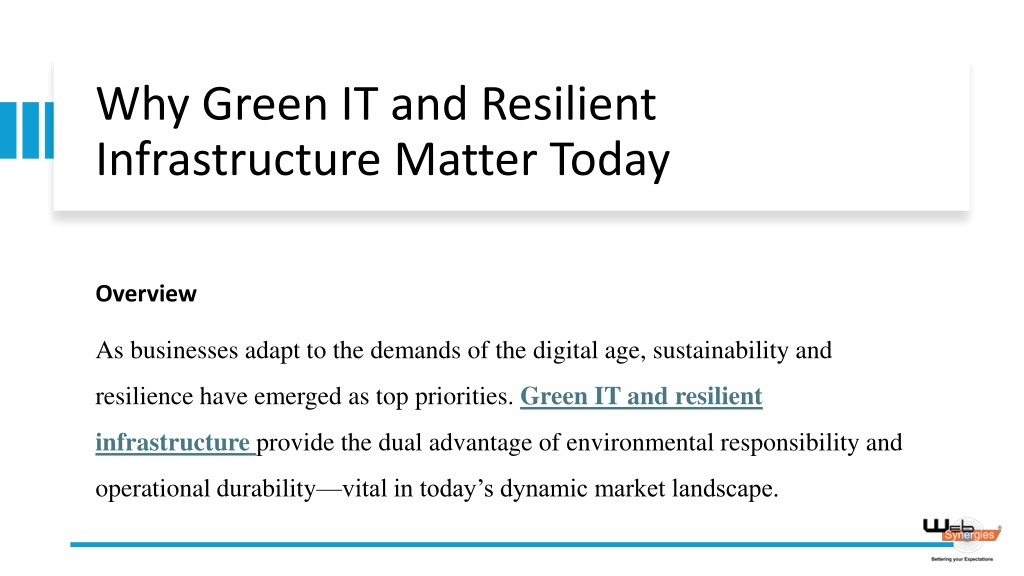 Why Green IT and Resilient Infrastructure Matter Today

Overview

As businesses adapt to the demands of the digital age, sustainability and resilience have emerged as top priorities. Green IT and resilient infrastructure provide the dual advantage of environmental responsibility and operational durability—vital in today's dynamic market landscape.

Web Synergies
Bettering your Expectations